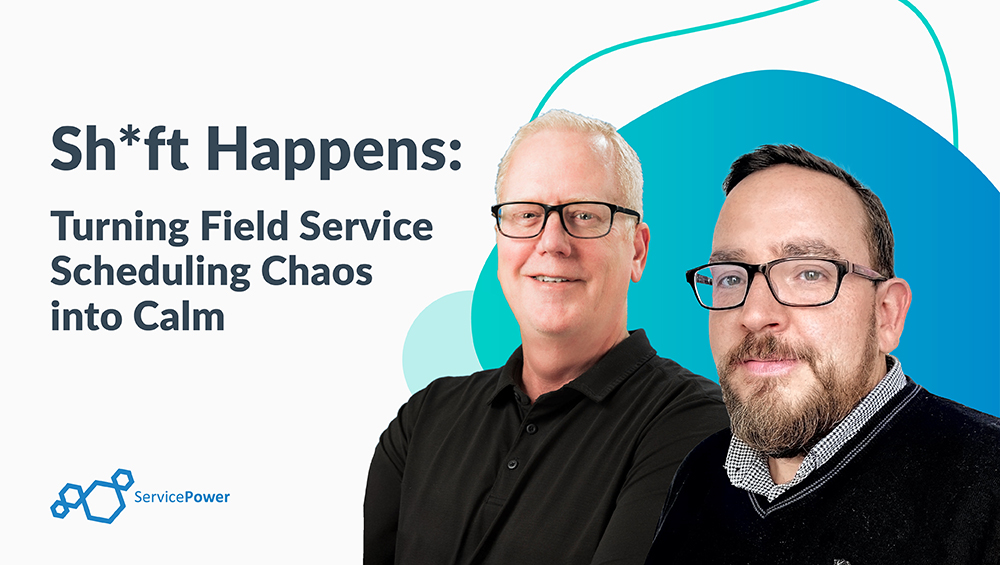 Sh*ft Happens:

Turning Field Service Scheduling Chaos into Calm

ServicePower